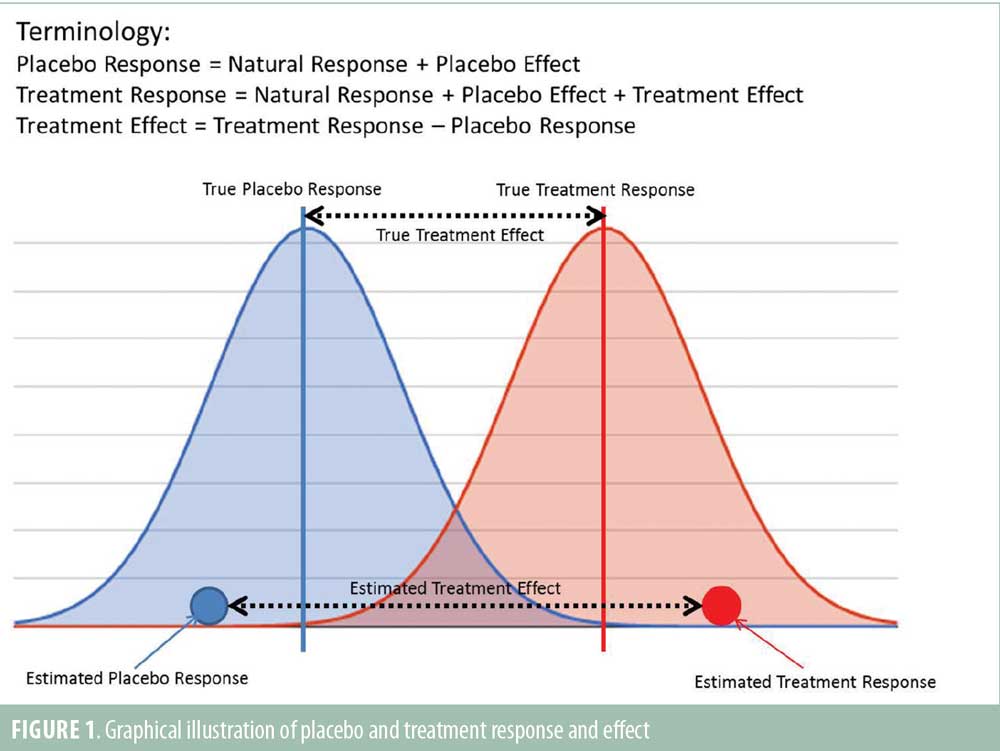 Terminology:
Placebo Response = Natural Response + Placebo Effect
Treatment Response = Natural Response + Placebo Effect + Treatment Effect
Treatment Effect = Treatment Response – Placebo Response

True Placebo Response
True Treatment Response
True Treatment Effect

Estimated Treatment Effect

Estimated Placebo Response
Estimated Treatment Response

FIGURE 1. Graphical illustration of placebo and treatment response and effect